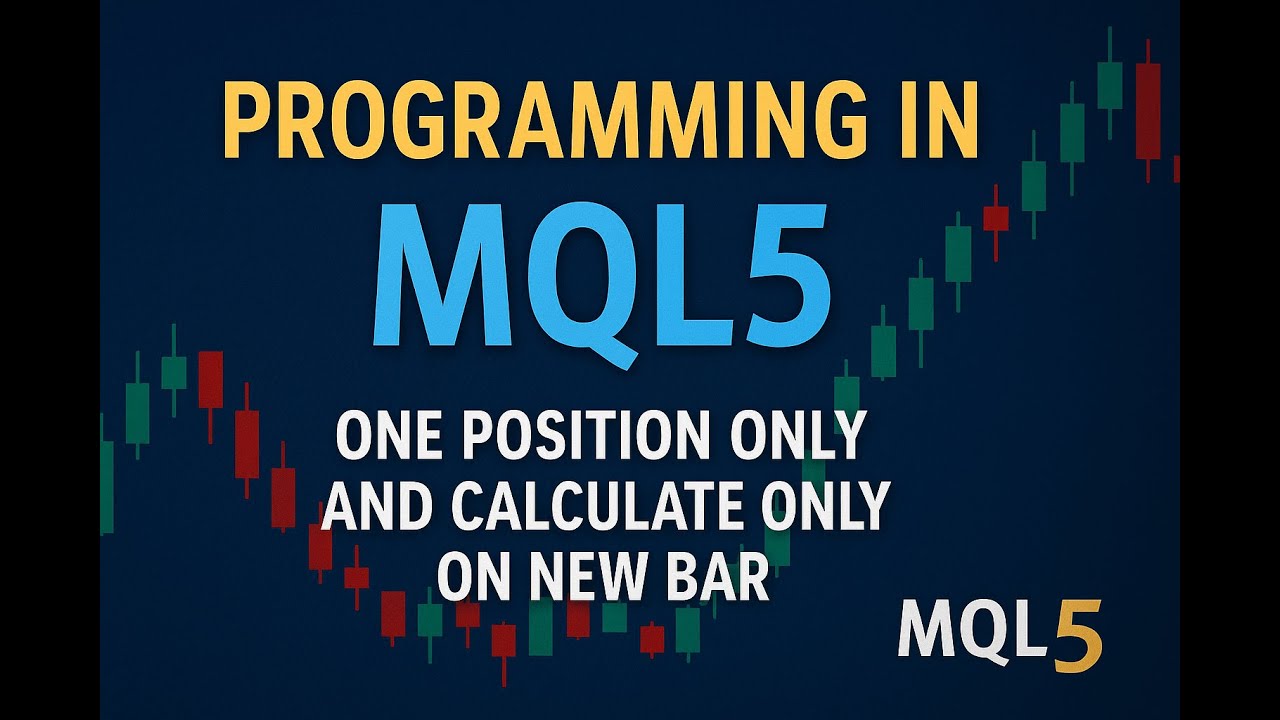 PROGRAMMING IN
MQL5

ONE POSITION ONLY AND CALCULATE ONLY ON NEW BAR

MQL5